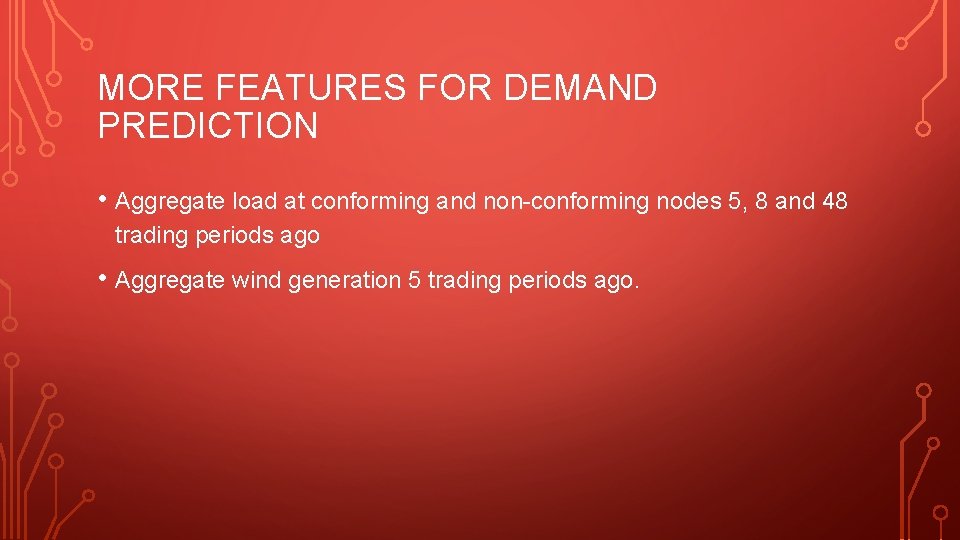 MORE FEATURES FOR DEMAND PREDICTION

• Aggregate load at conforming and non-conforming nodes 5, 8 and 48 trading periods ago

• Aggregate wind generation 5 trading periods ago.